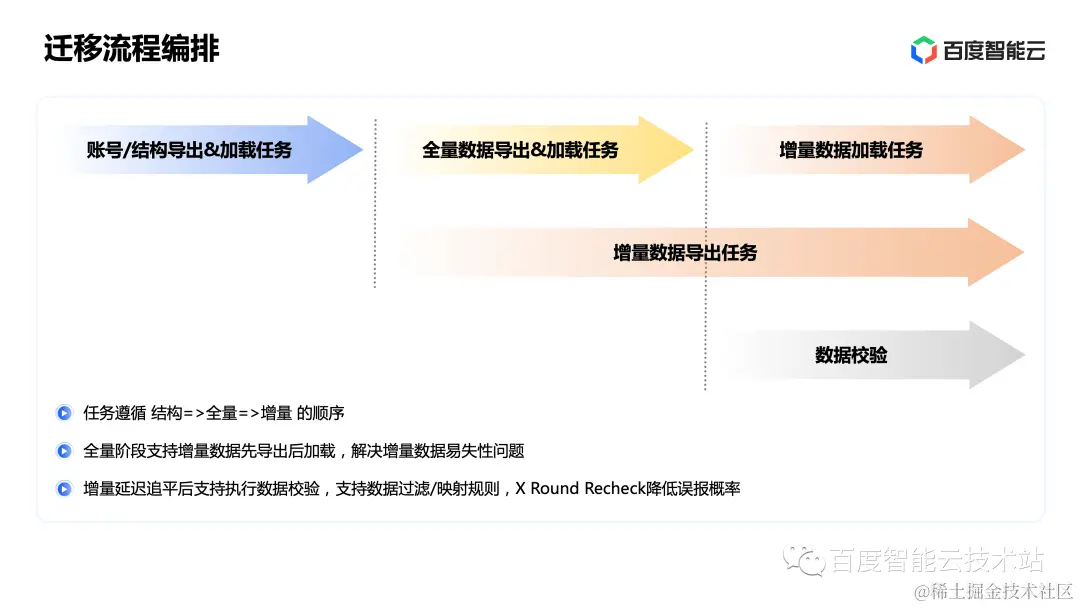 迁移流程编排

百度智能云

账号/结构导出&加载任务

全量数据导出&加载任务

增量数据加载任务

增量数据导出任务

数据校验

任务遵循 结构=>全量=>增量 的顺序

全量阶段支持增量数据先导出后加载，解决增量数据易失性问题

增量延迟追平后支持执行数据校验，支持数据过滤/映射规则，X Round Recheck降低误报概率

百度智能云技术站

@稀土掘金技术社区